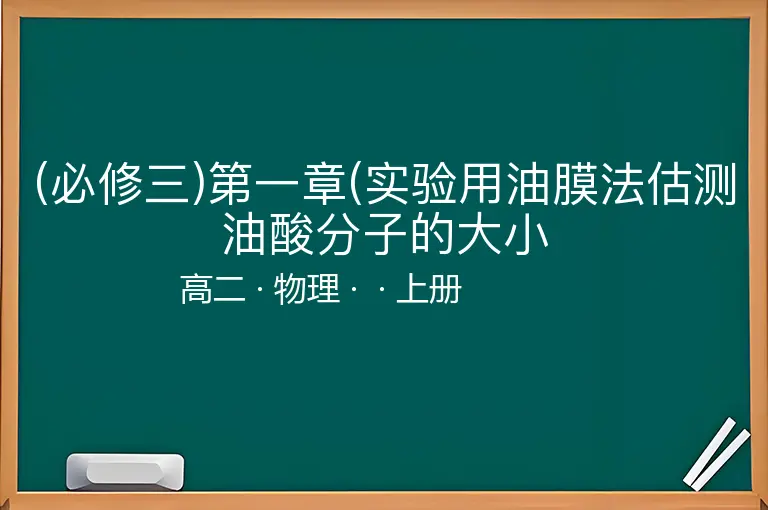 (必修三)第一章(实验用油膜法估测油酸分子的大小

高二 · 物理 · · 上册